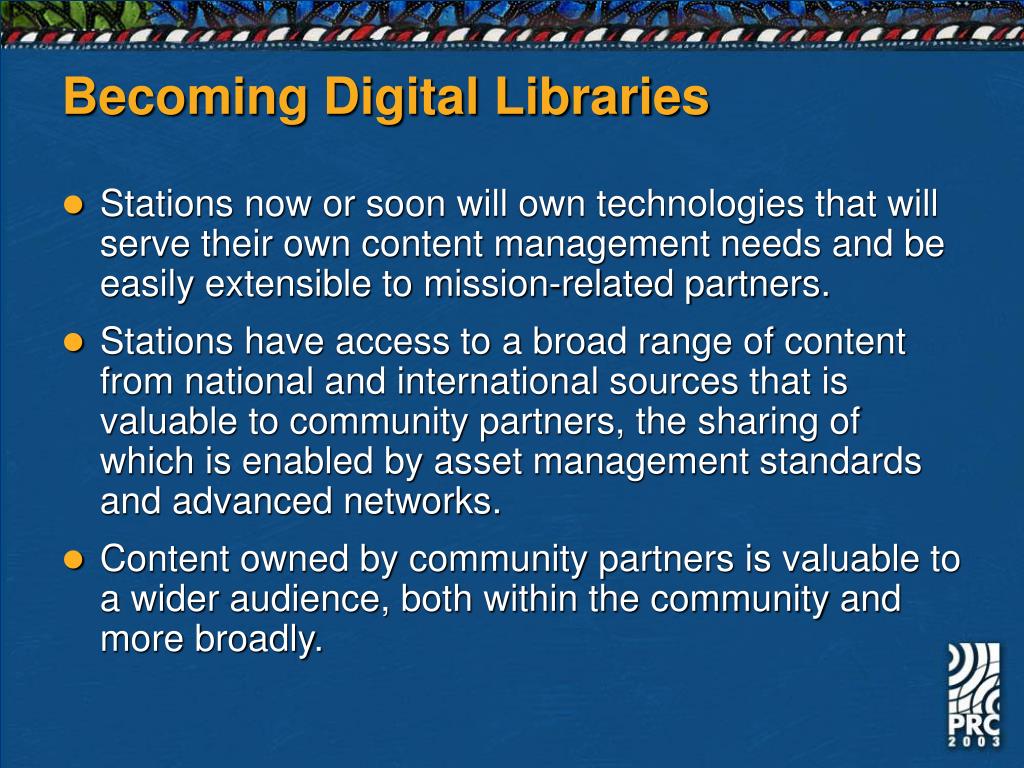 Becoming Digital Libraries

- Stations now or soon will own technologies that will serve their own content management needs and be easily extensible to mission-related partners.
- Stations have access to a broad range of content from national and international sources that is valuable to community partners, the sharing of which is enabled by asset management standards and advanced networks.
- Content owned by community partners is valuable to a wider audience, both within the community and more broadly.

PRC
2003